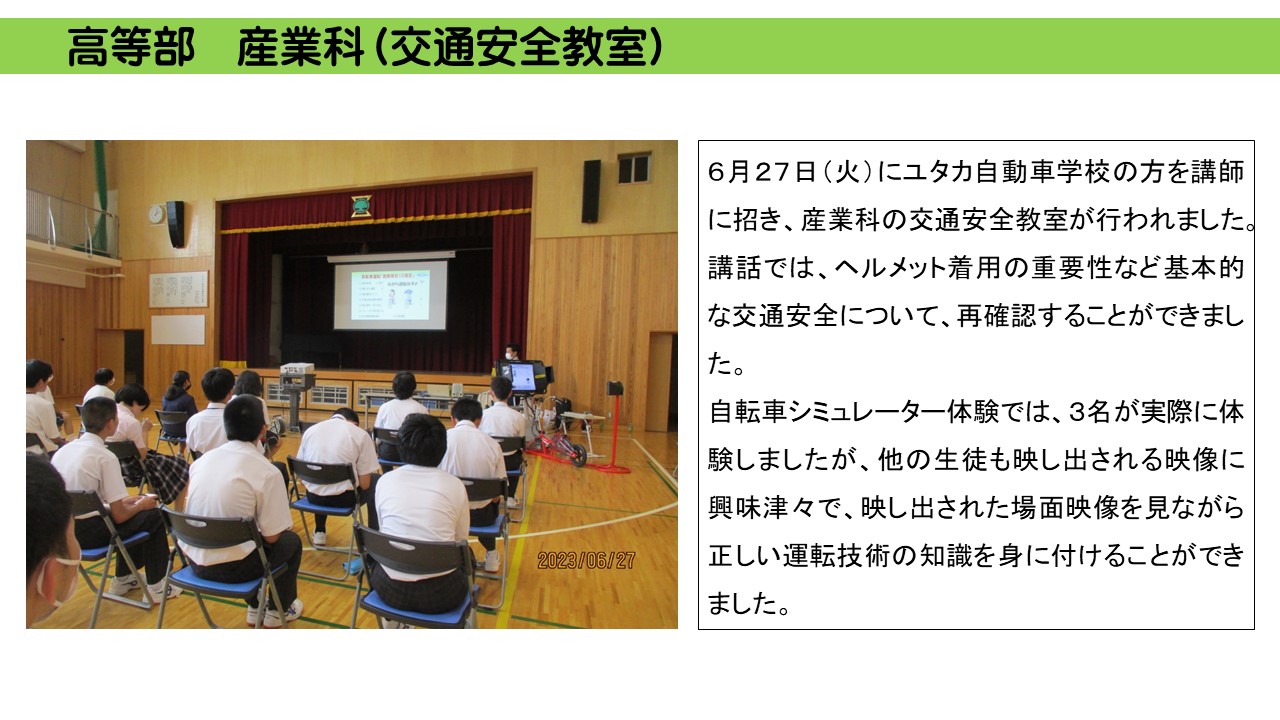 高等部　産業科（交通安全教室）

2023/06/27

６月２７日（火）にユタカ自動車学校の方を講師に招き、産業科の交通安全教室が行われました。講話では、ヘルメット着用の重要性など基本的な交通安全について、再確認することができました。
自転車シミュレーター体験では、３名が実際に体験しましたが、他の生徒も映し出される映像に興味津々で、映し出された場面映像を見ながら正しい運転技術の知識を身に付けることができました。